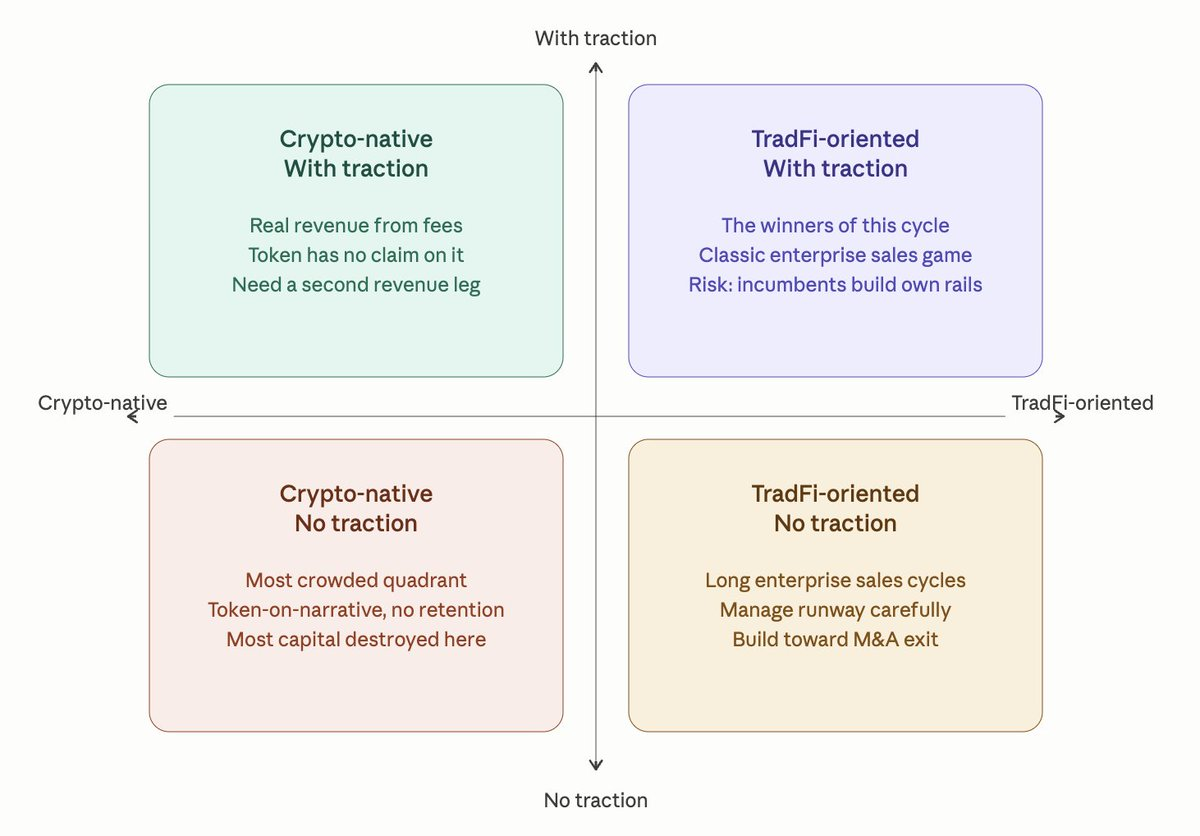 With traction

Crypto-native
With traction

Real revenue from fees
Token has no claim on it
Need a second revenue leg

TradFi-oriented
With traction

The winners of this cycle
Classic enterprise sales game
Risk: incumbents build own rails

Crypto-native

TradFi-oriented

Crypto-native
No traction

Most crowded quadrant
Token-on-narrative, no retention
Most capital destroyed here

TradFi-oriented
No traction

Long enterprise sales cycles
Manage runway carefully
Build toward M&A exit

No traction